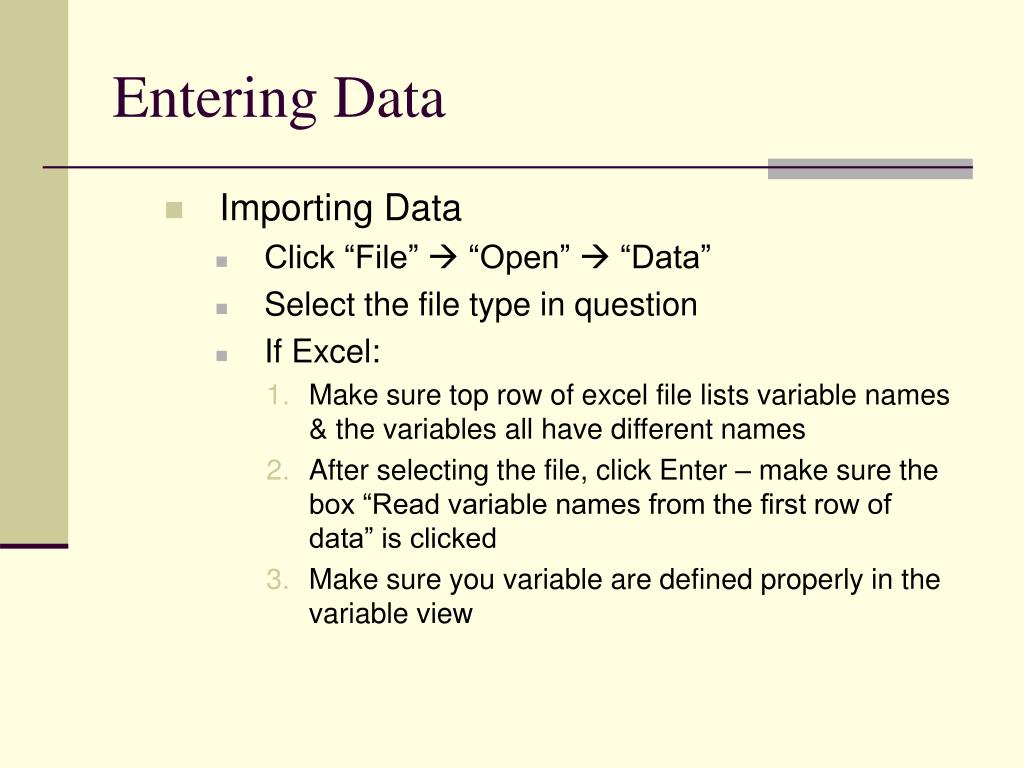 Entering Data

Importing Data

Click “File” → “Open” → “Data”

Select the file type in question

If Excel:

1. Make sure top row of excel file lists variable names & the variables all have different names
2. After selecting the file, click Enter – make sure the box “Read variable names from the first row of data” is clicked
3. Make sure you variable are defined properly in the variable view